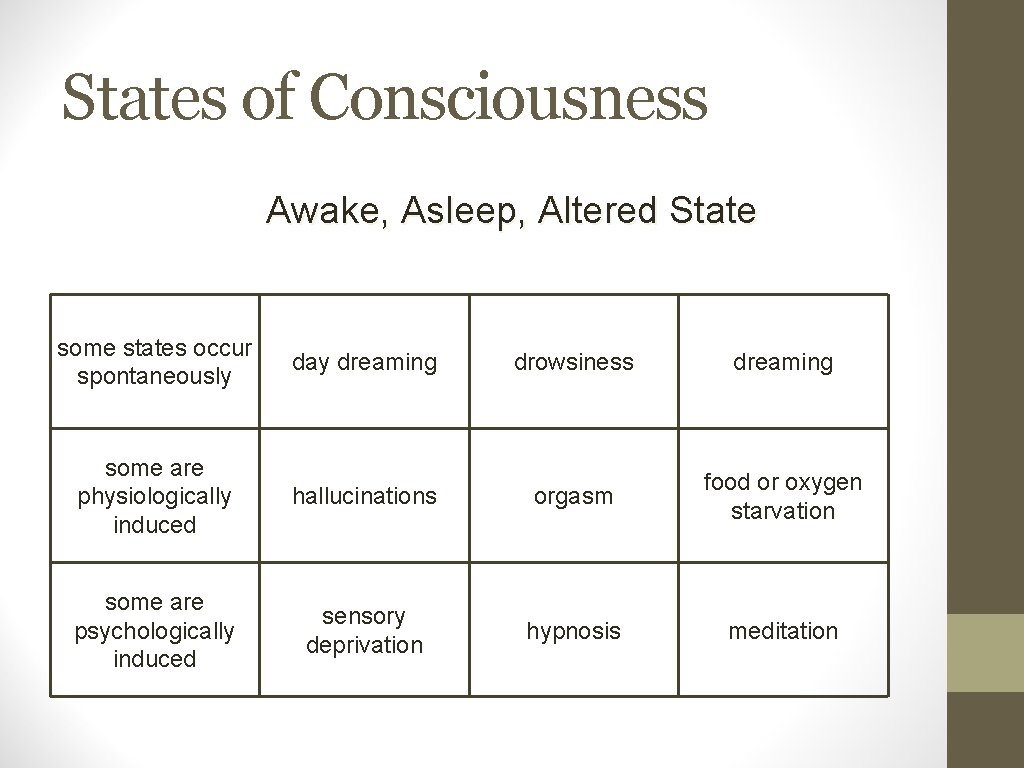 States of Consciousness

Awake, Asleep, Altered State

| some states occur spontaneously | day dreaming | drowsiness | dreaming |
|---|---|---|---|
| some are physiologically induced | hallucinations | orgasm | food or oxygen starvation |
| some are psychologically induced | sensory deprivation | hypnosis | meditation |